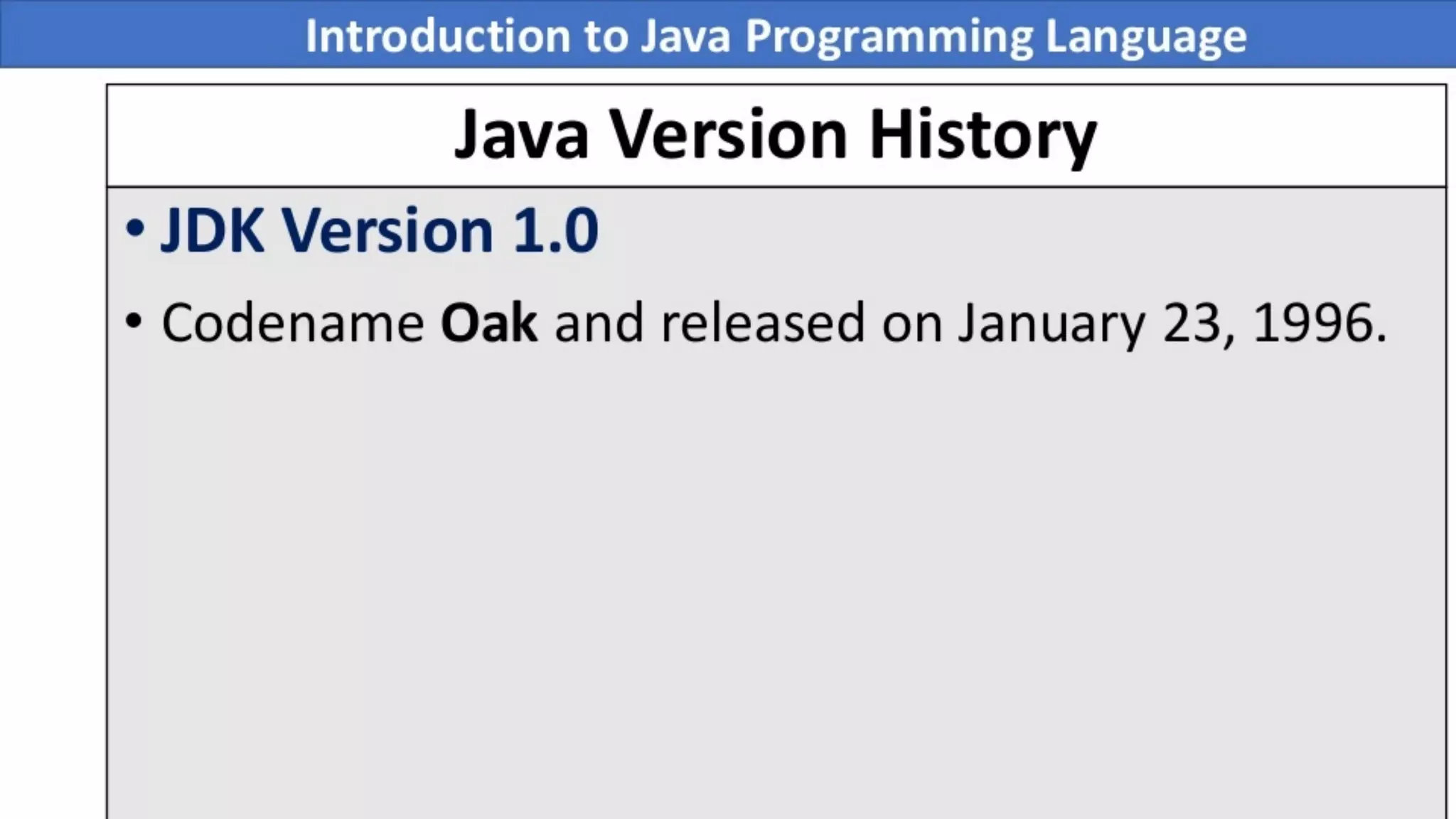 Introduction to Java Programming Language

Java Version History

• JDK Version 1.0

• Codename Oak and released on January 23, 1996.